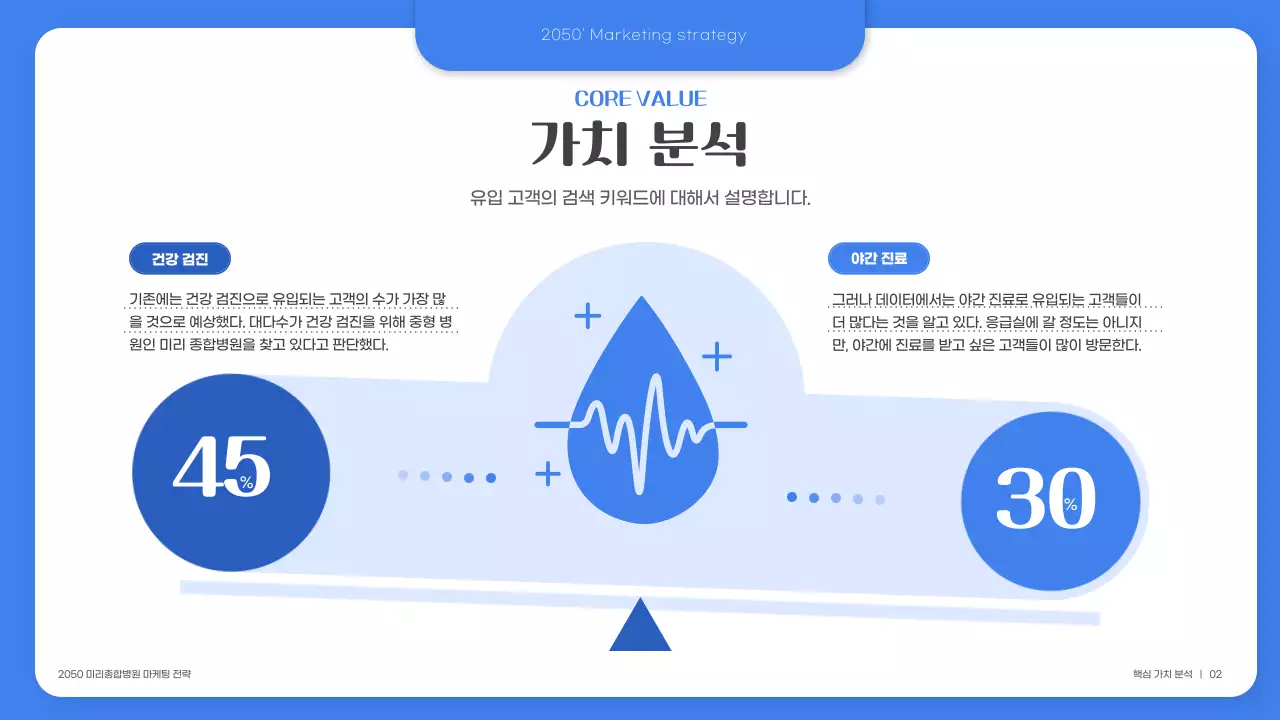 2050' Marketing strategy

CORE VALUE

가치 분석

유입 고객의 검색 키워드에 대해서 설명합니다.

건강 검진

기존에는 건강 검진으로 유입되는 고객의 수가 가장 많을 것으로 예상했다. 대다수가 건강 검진을 위해 중형 병원인 미리 종합병원을 찾고 있다고 판단했다.

야간 진료

그러나 데이터에서는 야간 진료로 유입되는 고객들이 더 많다는 것을 알고 있다. 응급실에 갈 정도는 아니지만, 야간에 진료를 받고 싶은 고객들이 많이 방문한다.

45%

30%

2050 미리종합병원 마케팅 전략

핵심 가치 분석 | 02